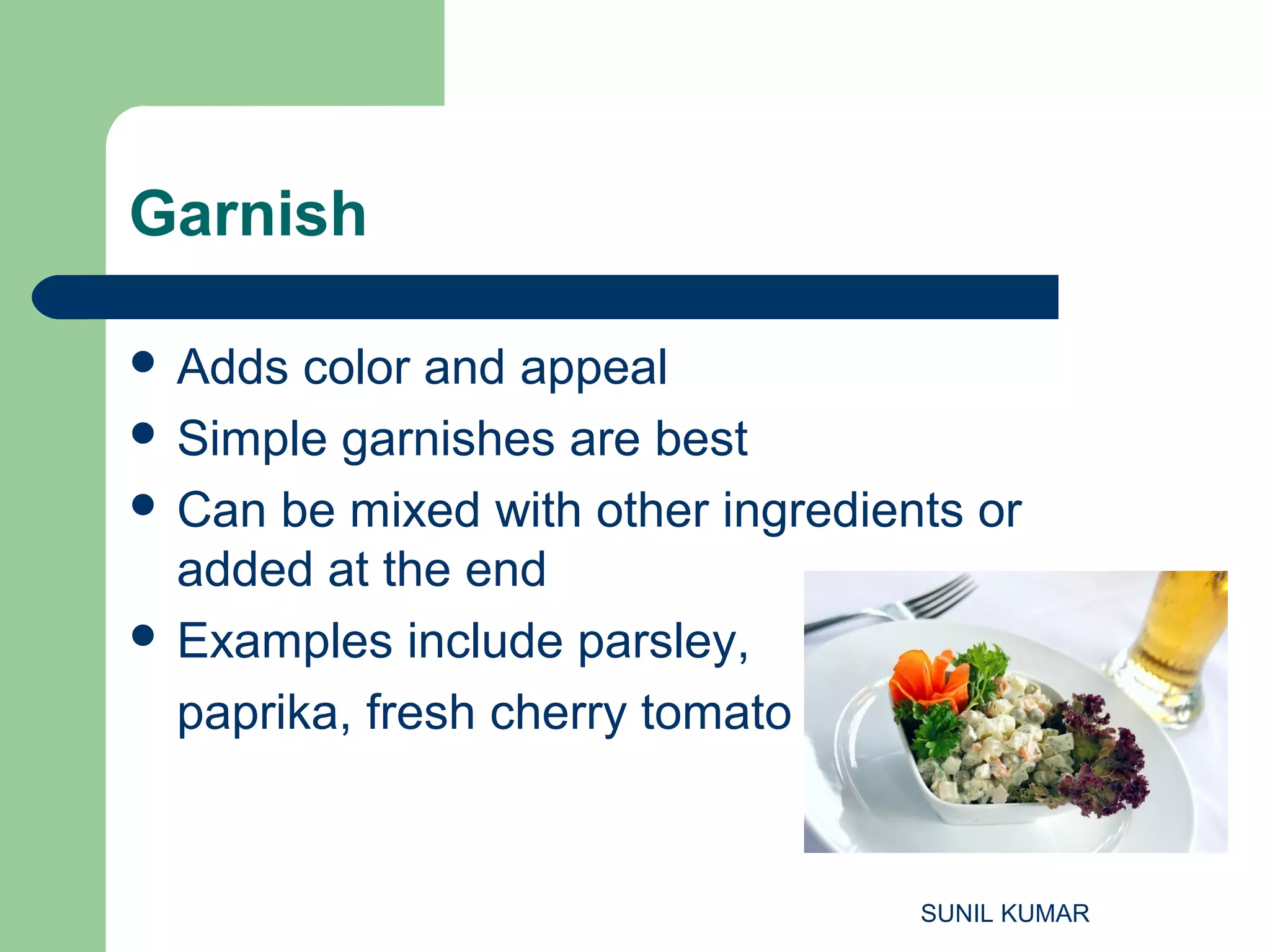 Garnish

- Adds color and appeal
- Simple garnishes are best
- Can be mixed with other ingredients or added at the end
- Examples include parsley, paprika, fresh cherry tomato

SUNIL KUMAR